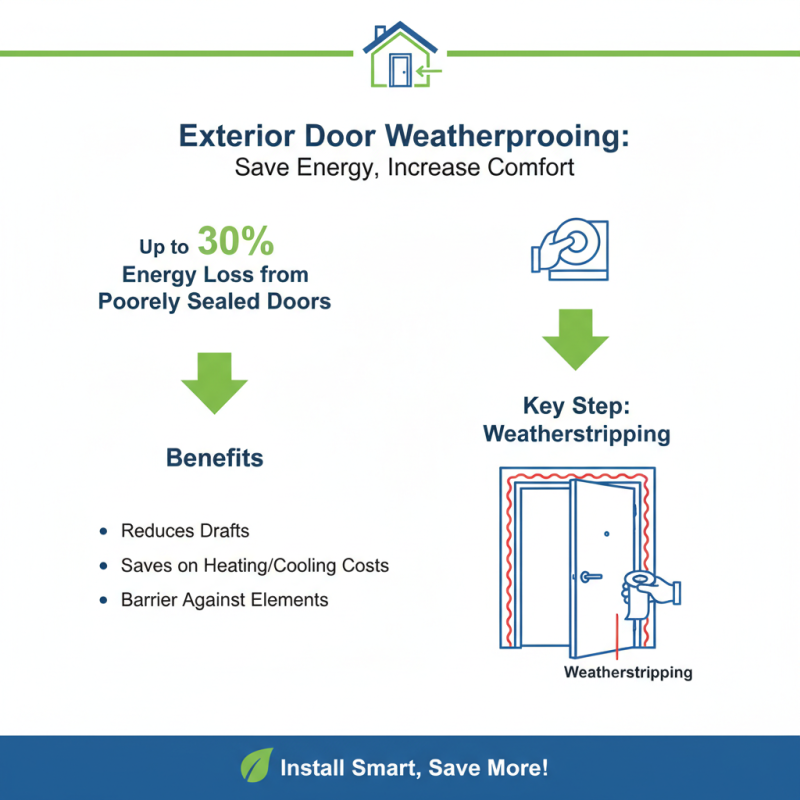 Exterior Door Weatherprooing:
Save Energy, Increase Comfort

Up to 30%
Energy Loss from
Poorely Sealed Doors

Benefits

• Reduces Drafts
• Saves on Heating/Cooling Costs
• Barrier Against Elements

Key Step:
Weatherstripping

Weatherstripping

Install Smart, Save More!